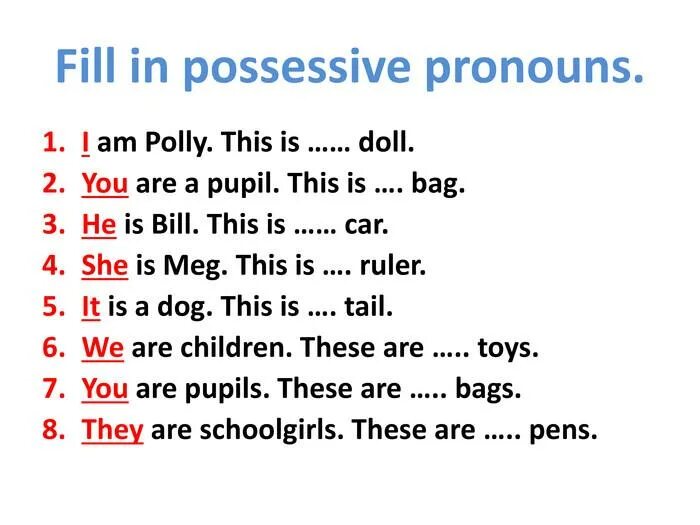 Fill in possessive pronouns.

1. I am Polly. This is …… doll.
2. You are a pupil. This is …. bag.
3. He is Bill. This is …… car.
4. She is Meg. This is …. ruler.
5. It is a dog. This is …. tail.
6. We are children. These are ….. toys.
7. You are pupils. These are ….. bags.
8. They are schoolgirls. These are ….. pens.